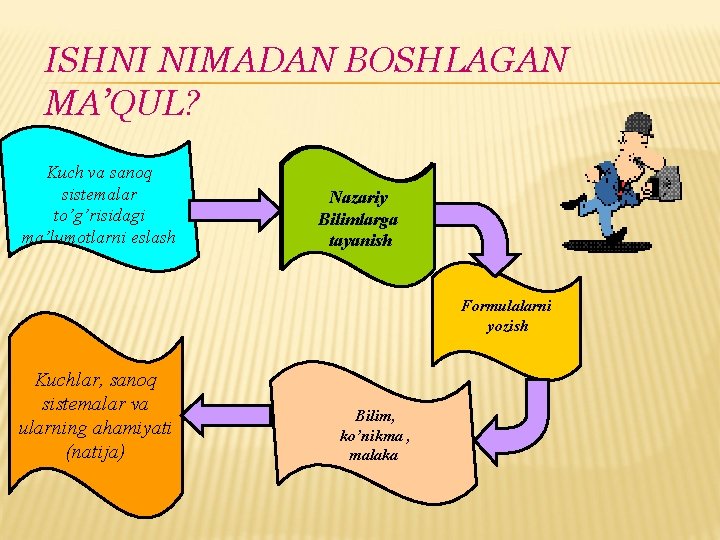 ISHNI NIMADAN BOSHLAGAN MA'QUL?

Kuch va sanoq sistemalar to'g'risidagi ma'lumotlarni eslash

Nazariy Bilimlarga tayanish

Formulalarni yozish

Bilim, ko'nikma, malaka

Kuchlar, sanoq sistemalar va ularning ahamiyati (natija)